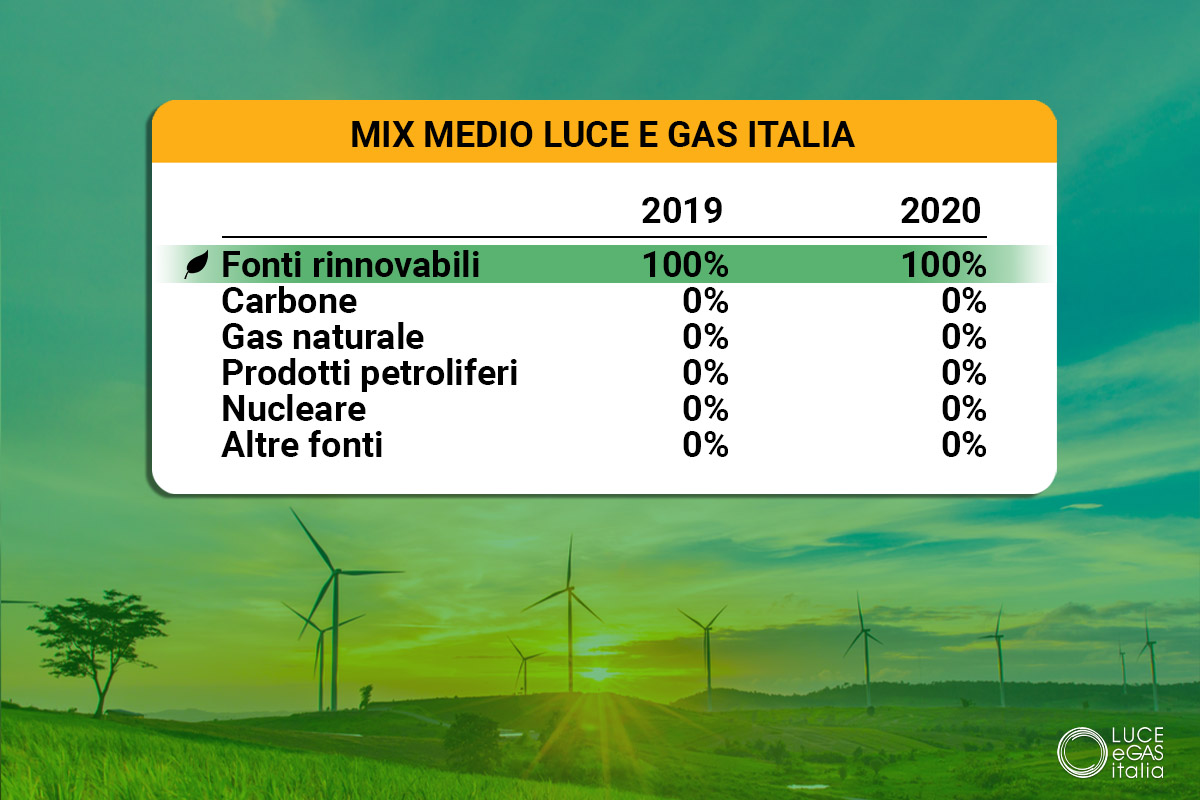 MIX MEDIO LUCE E GAS ITALIA

| | 2019 | 2020 |
|---|---|---|
| Fonti rinnovabili | 100% | 100% |
| Carbone | 0% | 0% |
| Gas naturale | 0% | 0% |
| Prodotti petroliferi | 0% | 0% |
| Nucleare | 0% | 0% |
| Altre fonti | 0% | 0% |

LUCE eGAS italia